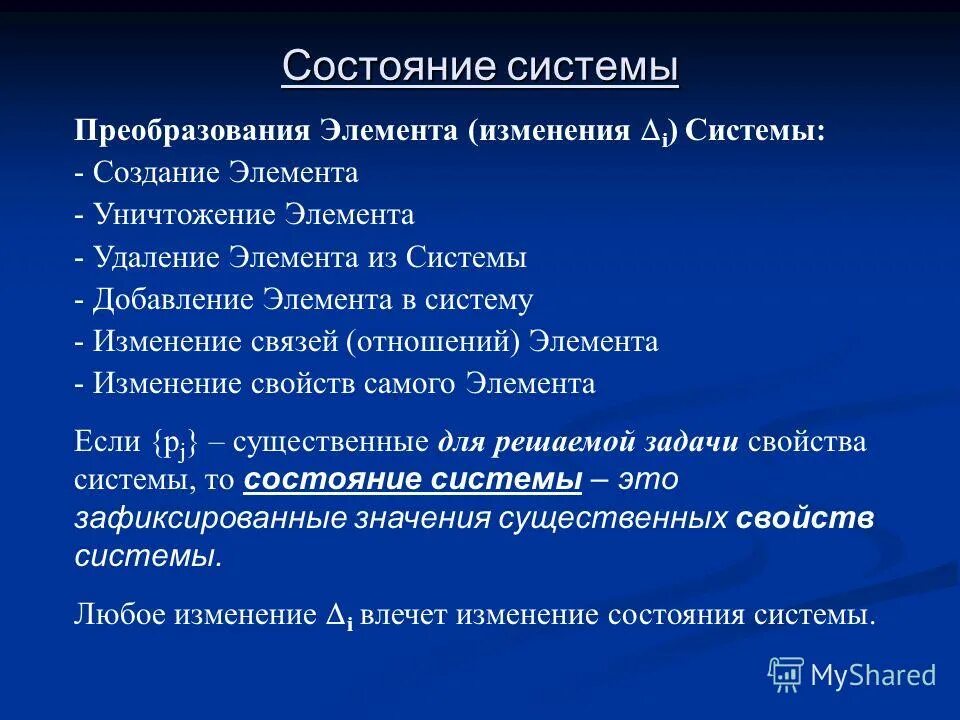 Состояние системы

Преобразования Элемента (изменения $\Delta_i$) Системы:
- Создание Элемента
- Уничтожение Элемента
- Удаление Элемента из Системы
- Добавление Элемента в систему
- Изменение связей (отношений) Элемента
- Изменение свойств самого Элемента

Если $\{p_j\}$ – существенные для решаемой задачи свойства системы, то состояние системы – это зафиксированные значения существенных свойств системы.

Любое изменение $\Delta_i$ влечет изменение состояния системы.

MyShared